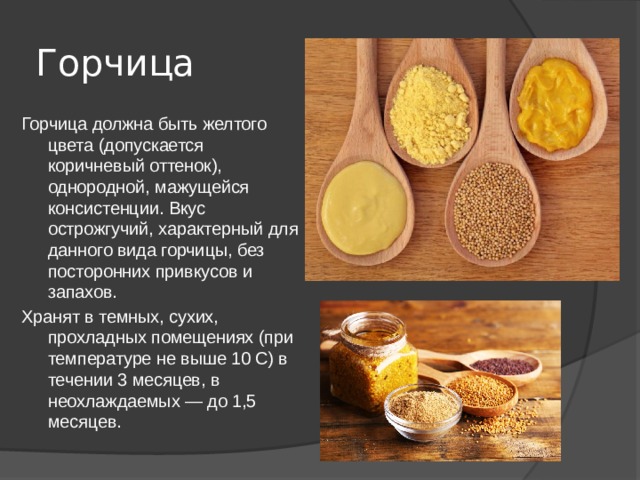 Горчица

Горчица должна быть желтого цвета (допускается коричневый оттенок), однородной, мажущейся консистенции. Вкус острожгучий, характерный для данного вида горчицы, без посторонних привкусов и запахов.

Хранят в темных, сухих, прохладных помещениях (при температуре не выше 10 С) в течении 3 месяцев, в неохлаждаемых — до 1,5 месяцев.